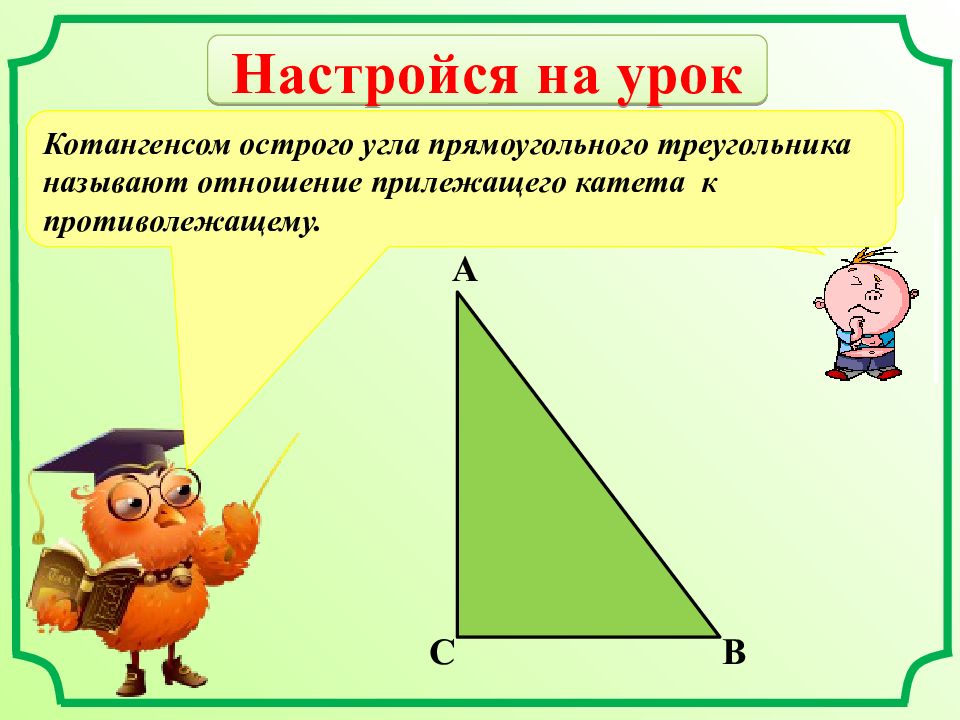 Настройся на урок

Котангенсом острого угла прямоугольного треугольника называют отношение прилежащего катета к противолежащему.

A

C

B